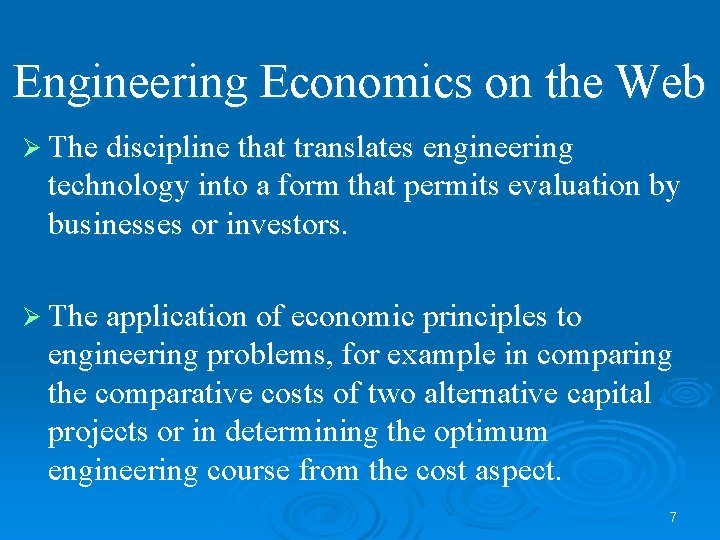 Engineering Economics on the Web

➢ The discipline that translates engineering technology into a form that permits evaluation by businesses or investors.

➢ The application of economic principles to engineering problems, for example in comparing the comparative costs of two alternative capital projects or in determining the optimum engineering course from the cost aspect.

7